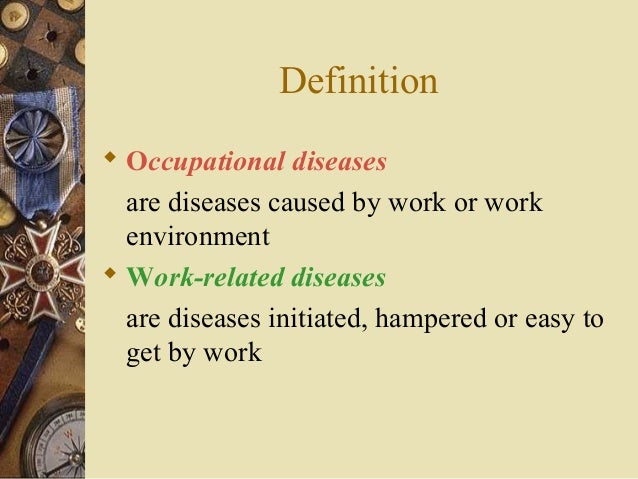 Definition

Occupational diseases
are diseases caused by work or work environment

Work-related diseases
are diseases initiated, hampered or easy to get by work